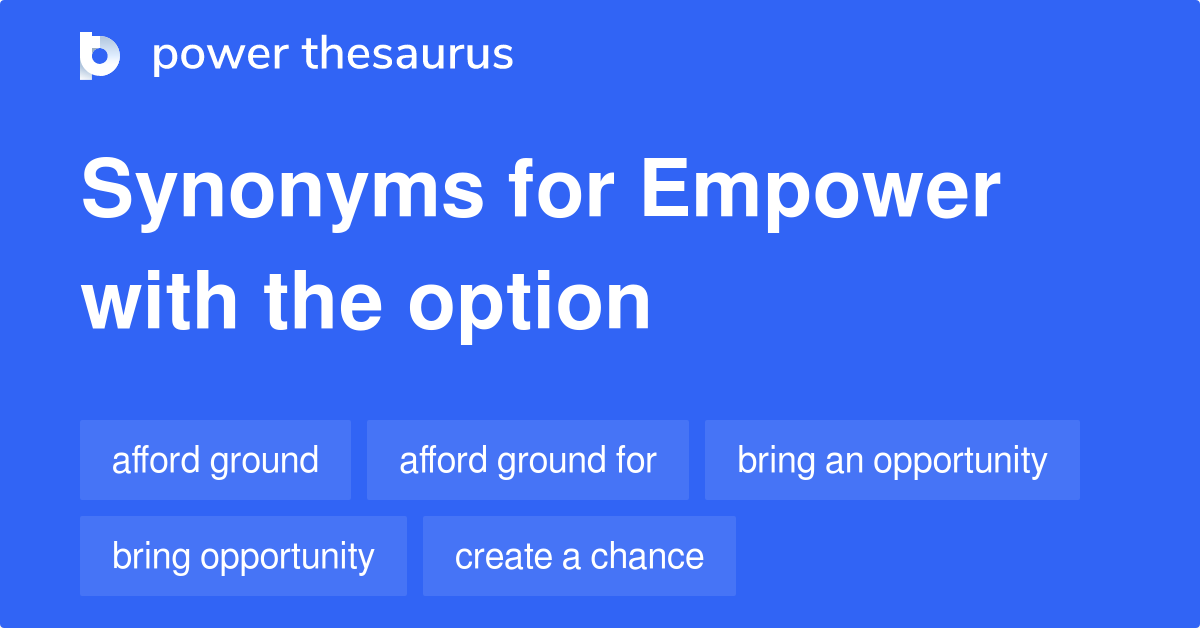 power thesaurus

Synonyms for Empower with the option

afford ground

afford ground for

bring an opportunity

bring opportunity

create a chance